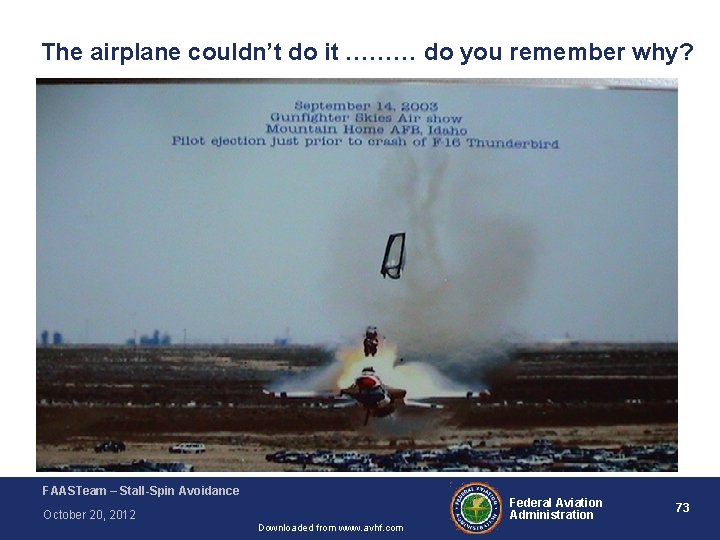 The airplane couldn't do it ……… do you remember why?

September 14, 2003
Gunfighter Skies Air show
Mountain Home AFB, Idaho
Pilot ejection just prior to crash of F-16 Thunderbird

FAASTeam – Stall-Spin Avoidance
October 20, 2012
Downloaded from www.avhf.com
FEDERAL AVIATION ADMINISTRATION
Federal Aviation Administration
73